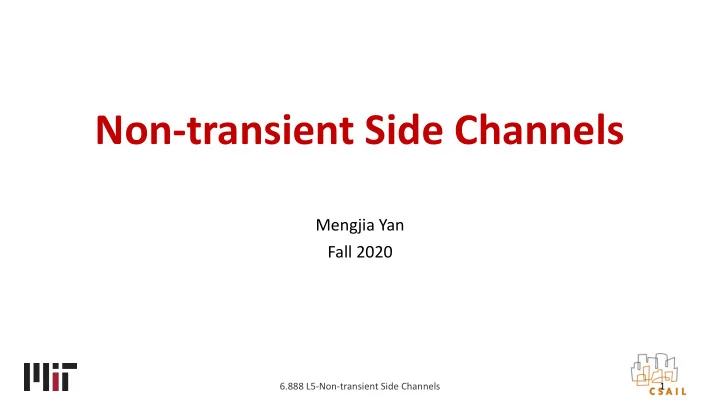 Non-transient Side Channels

Mengjia Yan
Fall 2020

MIT

6.888 L5-Non-transient Side Channels

1

CSAIL